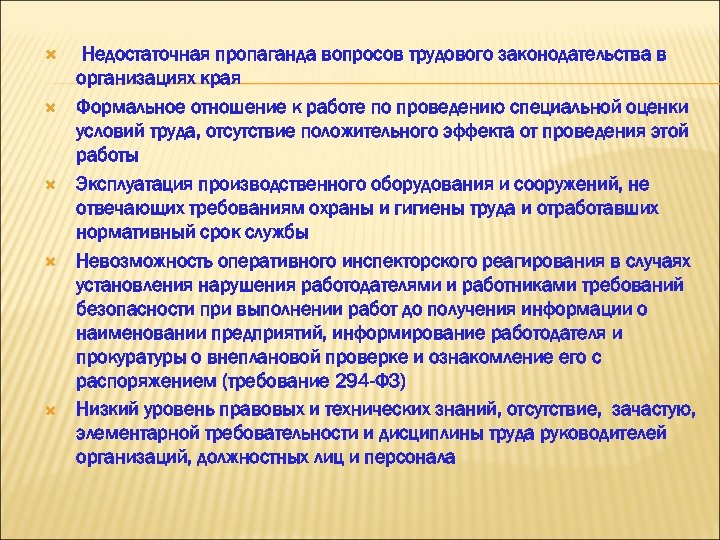 Недостаточная пропаганда вопросов трудового законодательства в организациях края

Формальное отношение к работе по проведению специальной оценки условий труда, отсутствие положительного эффекта от проведения этой работы

Эксплуатация производственного оборудования и сооружений, не отвечающих требованиям охраны и гигиены труда и отработавших нормативный срок службы

Невозможность оперативного инспекторского реагирования в случаях установления нарушения работодателями и работниками требований безопасности при выполнении работ до получения информации о наименовании предприятий, информирование работодателя и прокуратуры о внеплановой проверке и ознакомление его с распоряжением (требование 294-ФЗ)

Низкий уровень правовых и технических знаний, отсутствие, зачастую, элементарной требовательности и дисциплины труда руководителей организаций, должностных лиц и персонала